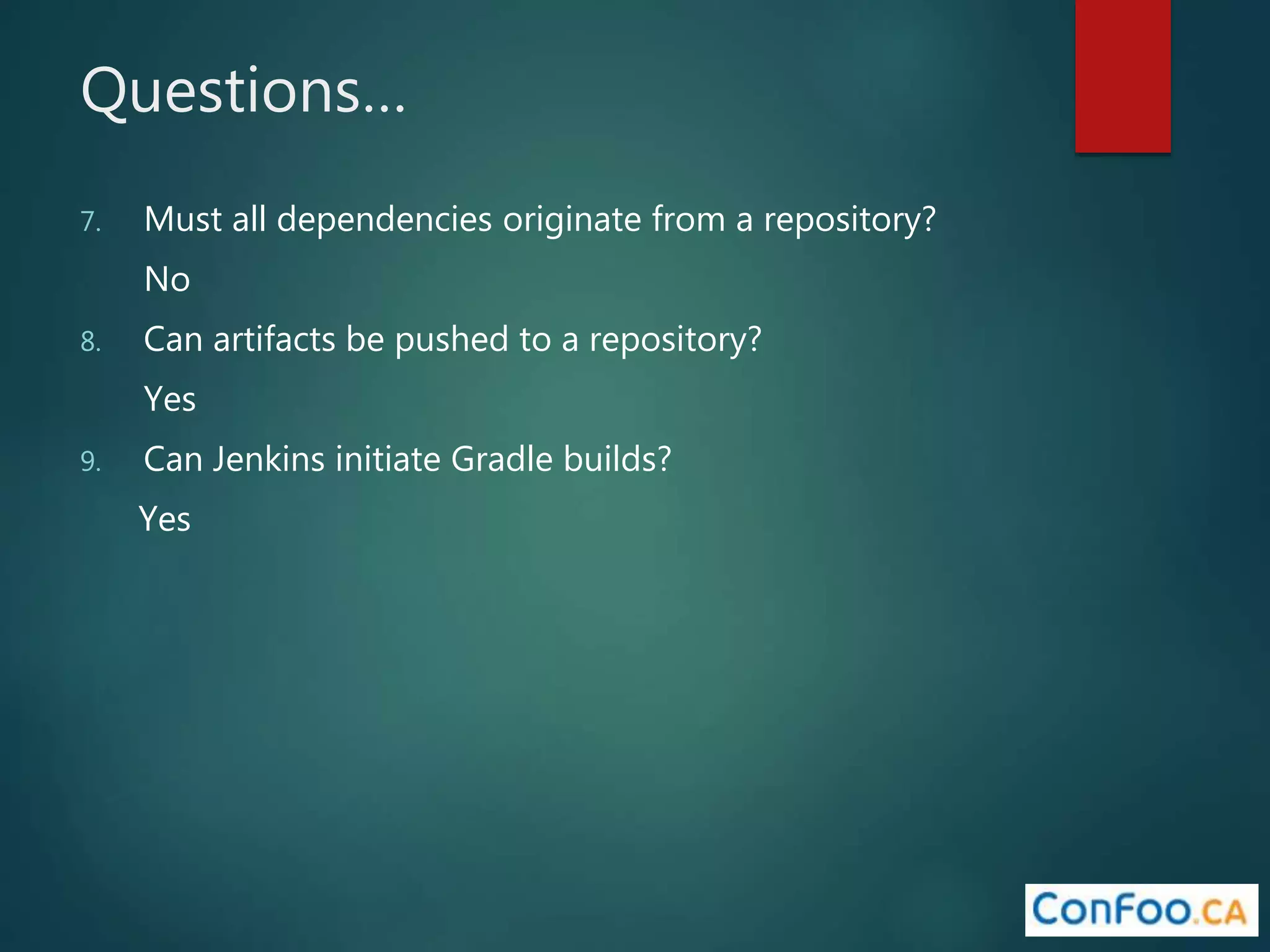 Questions…

7. Must all dependencies originate from a repository?

No

8. Can artifacts be pushed to a repository?

Yes

9. Can Jenkins initiate Gradle builds?

Yes

ConFoo.CA